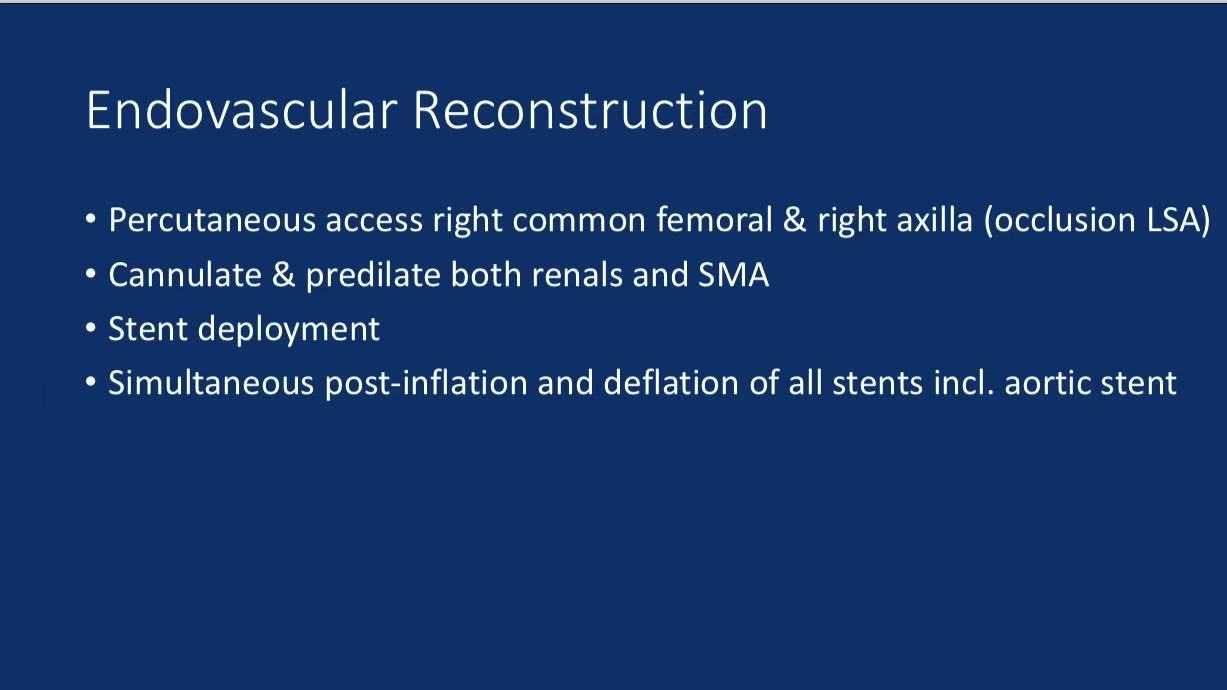 Endovascular Reconstruction

• Percutaneous access right common femoral & right axilla (occlusion LSA)
• Cannulate & predilate both renals and SMA
• Stent deployment
• Simultaneous post-inflation and deflation of all stents incl. aortic stent